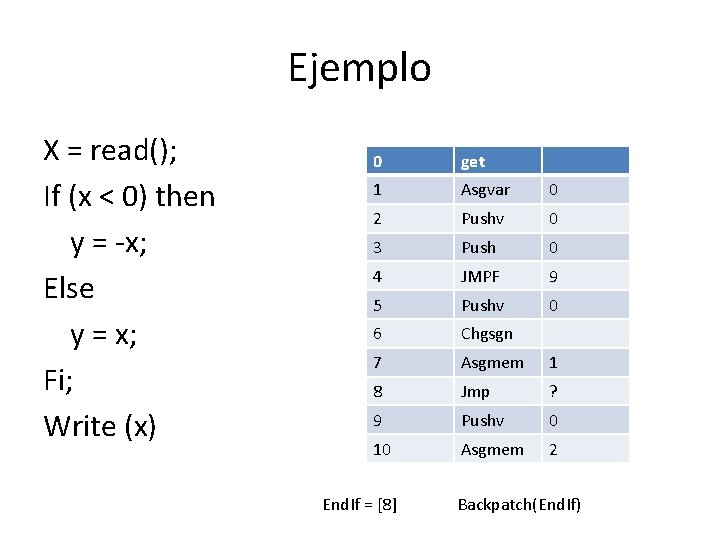 Ejemplo

X = read();
If (x < 0) then
y = -x;
Else
y = x;
Fi;
Write (x)

| 0 | get | |
|---|---|---|
| 1 | Asgvar | 0 |
| 2 | Pushv | 0 |
| 3 | Push | 0 |
| 4 | JMPF | 9 |
| 5 | Pushv | 0 |
| 6 | Chgsgn | |
| 7 | Asgmem | 1 |
| 8 | Jmp | ? |
| 9 | Pushv | 0 |
| 10 | Asgmem | 2 |

EndIf = [8]

Backpatch(EndIf)